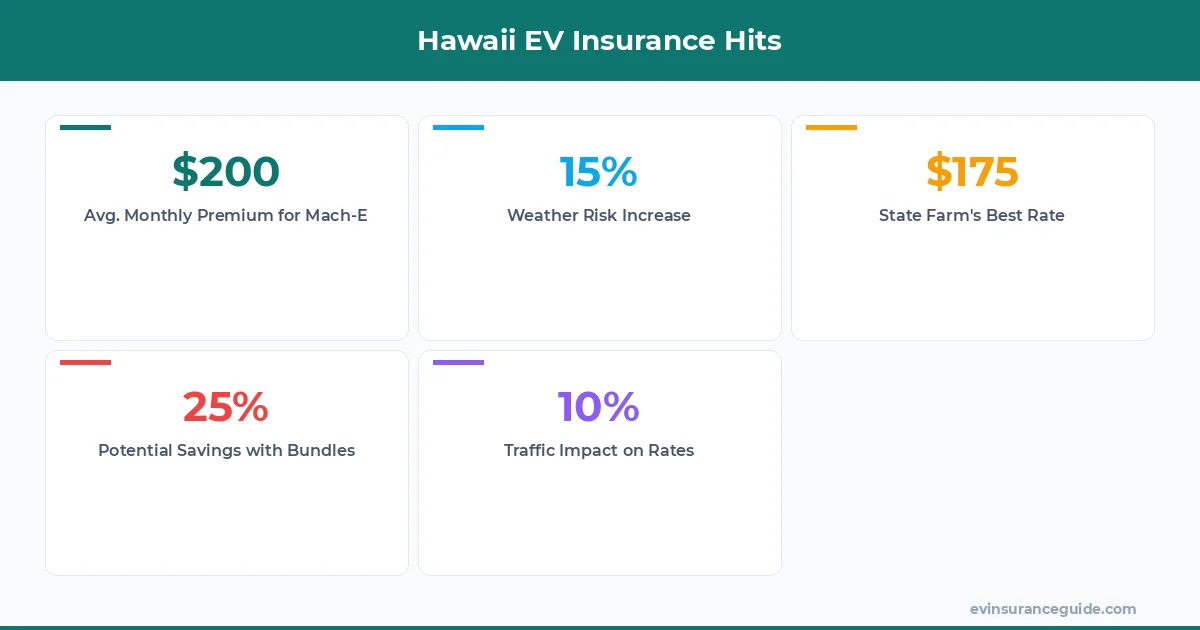 Hawaii EV Insurance Hits

$200
Avg. Monthly Premium for Mach-E

15%
Weather Risk Increase

$175
State Farm's Best Rate

25%
Potential Savings with Bundles

10%
Traffic Impact on Rates

evinsuranceguide.com